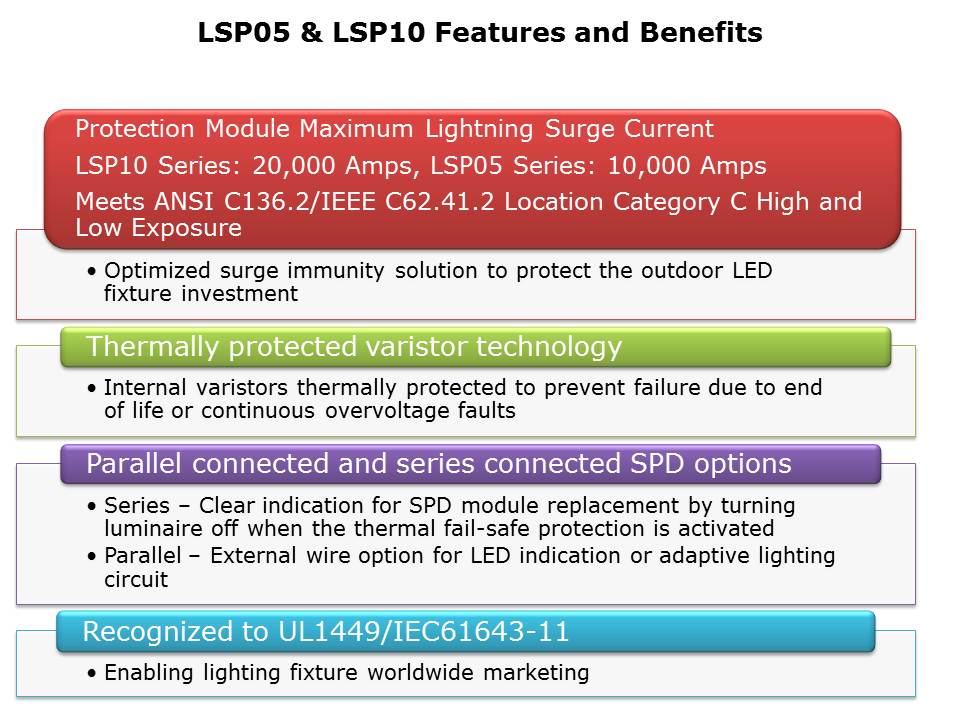 LSP05 & LSP10 Features and Benefits

Protection Module Maximum Lightning Surge Current
LSP10 Series: 20,000 Amps, LSP05 Series: 10,000 Amps
Meets ANSI C136.2/IEEE C62.41.2 Location Category C High and Low Exposure

• Optimized surge immunity solution to protect the outdoor LED fixture investment

Thermally protected varistor technology

• Internal varistors thermally protected to prevent failure due to end of life or continuous overvoltage faults

Parallel connected and series connected SPD options

• Series – Clear indication for SPD module replacement by turning luminaire off when the thermal fail-safe protection is activated
• Parallel – External wire option for LED indication or adaptive lighting circuit

Recognized to UL1449/IEC61643-11

• Enabling lighting fixture worldwide marketing